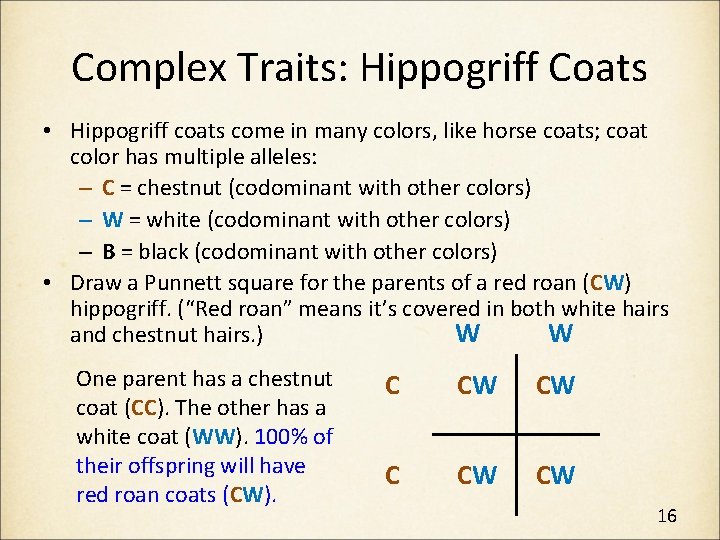 Complex Traits: Hippogriff Coats

• Hippogriff coats come in many colors, like horse coats; coat color has multiple alleles:
– C = chestnut (codominant with other colors)
– W = white (codominant with other colors)
– B = black (codominant with other colors)

• Draw a Punnett square for the parents of a red roan (CW) hippogriff. ("Red roan" means it's covered in both white hairs and chestnut hairs.)

One parent has a chestnut coat (CC). The other has a white coat (WW). 100% of their offspring will have red roan coats (CW).

| | W | W |
|---|---|---|
| C | CW | CW |
| C | CW | CW |

16